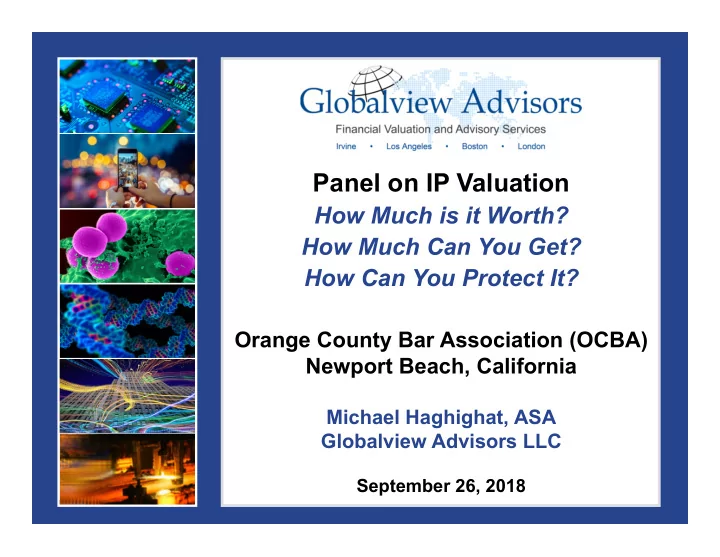 Globalview Advisors
Financial Valuation and Advisory Services
Irvine • Los Angeles • Boston • London

Panel on IP Valuation
How Much is it Worth?
How Much Can You Get?
How Can You Protect It?

Orange County Bar Association (OCBA)
Newport Beach, California

Michael Haghighat, ASA
Globalview Advisors LLC

September 26, 2018